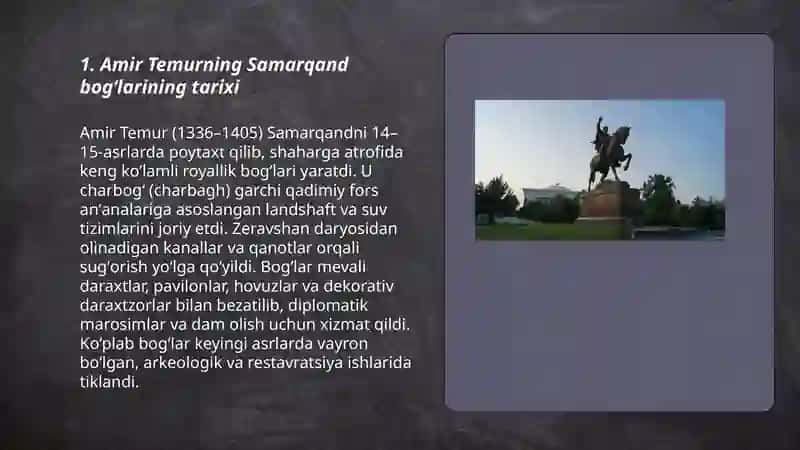 1. Amir Temurning Samarqand bog'larining tarixi

Amir Temur (1336–1405) Samarqandni 14–15-asrlarda poytaxt qilib, shaharga atrofida keng ko'lamli royallik bog'lari yaratdi. U charbog' (charbagh) garchi qadimiy fors an'analariga asoslangan landshaft va suv tizimlarini joriy etdi. Zeravshan daryosidan olinadigan kanallar va qanotlar orqali sug'orish yo'lga qo'yildi. Bog'lar mevali daraxtlar, pavilonlar, hovuzlar va dekorativ daraxtzorlar bilan bezatilib, diplomatik marosimlar va dam olish uchun xizmat qildi. Ko'plab bog'lar keyingi asrlarda vayron bo'lgan, arkeologik va restavratsiya ishlarida tiklandi.